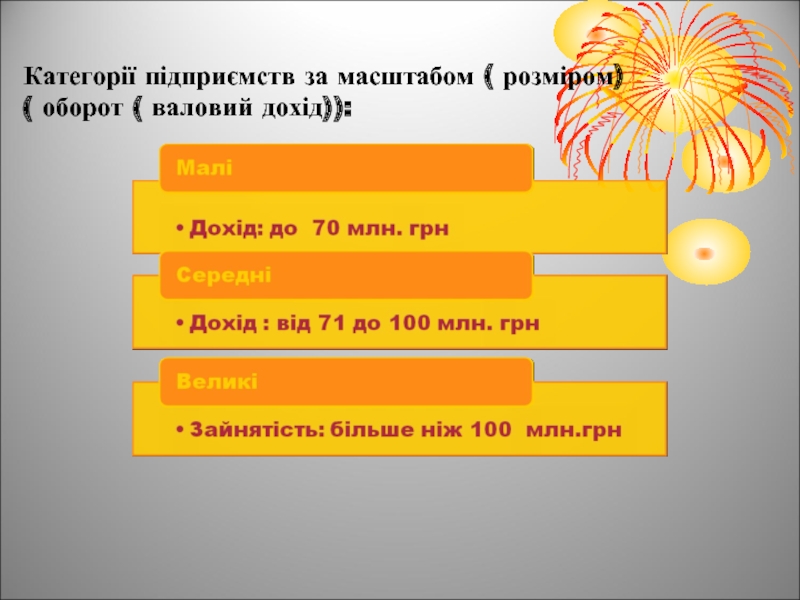 Категорії підприємств за масштабом ( розміром) ( оборот ( валовий дохід)):

Малі

• Дохід: до 70 млн. грн

Середні

• Дохід : від 71 до 100 млн. грн

Великі

• Зайнятість: більше ніж 100 млн.грн